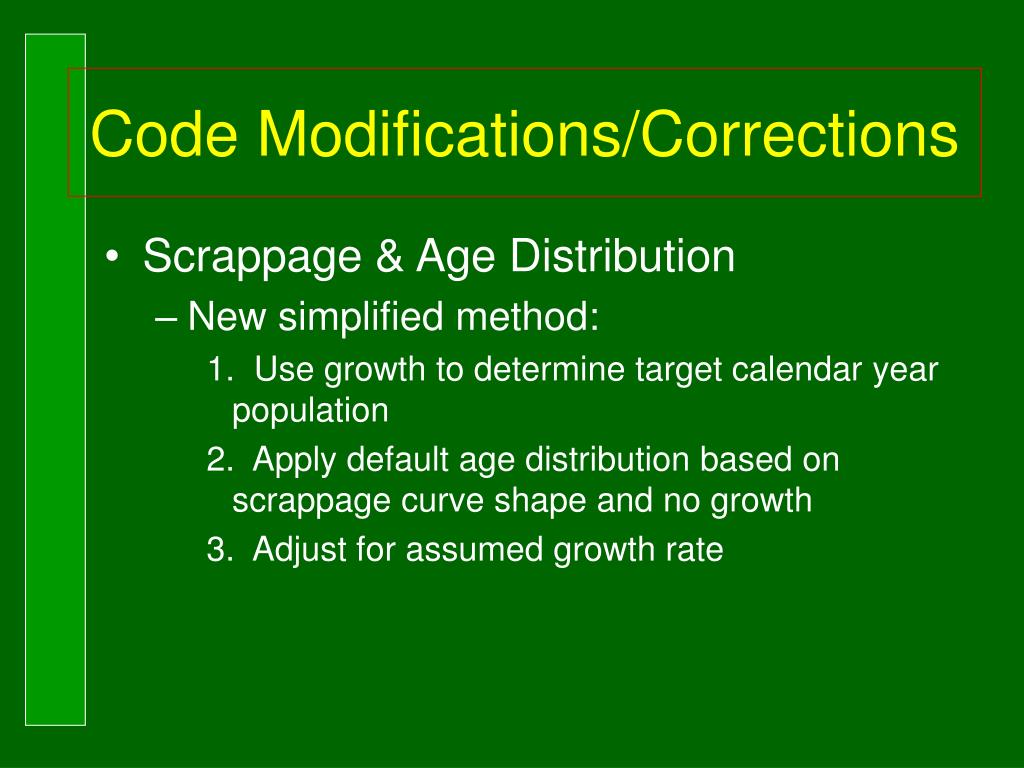 Code Modifications/Corrections

• Scrappage & Age Distribution
– New simplified method:
1. Use growth to determine target calendar year population
2. Apply default age distribution based on scrappage curve shape and no growth
3. Adjust for assumed growth rate